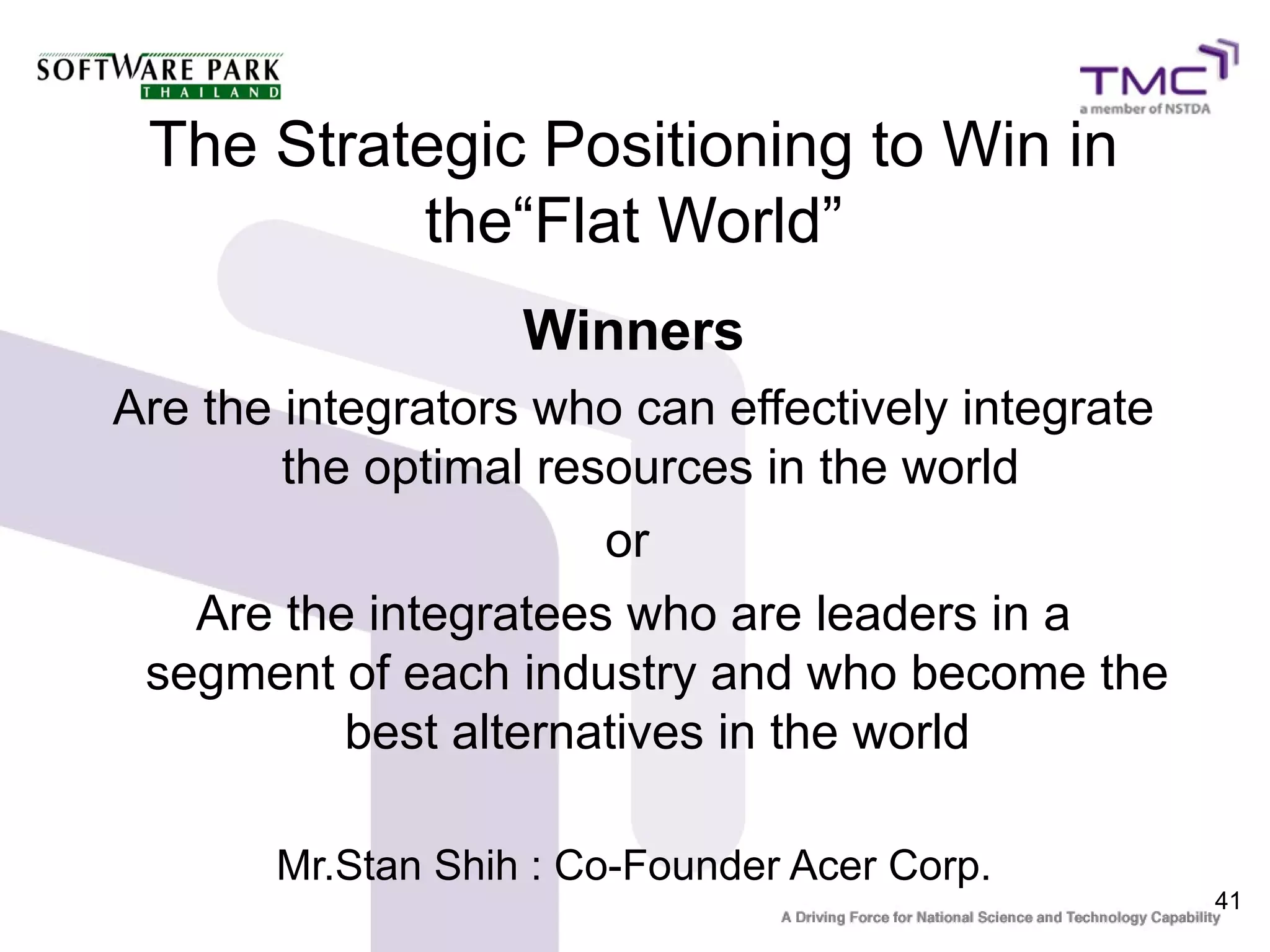 SOFTWARE PARK
THAILAND

TMC
a member of NSTDA

The Strategic Positioning to Win in the“Flat World”

Winners

Are the integrators who can effectively integrate the optimal resources in the world

or

Are the integratees who are leaders in a segment of each industry and who become the best alternatives in the world

Mr.Stan Shih : Co-Founder Acer Corp.

41

A Driving Force for National Science and Technology Capability